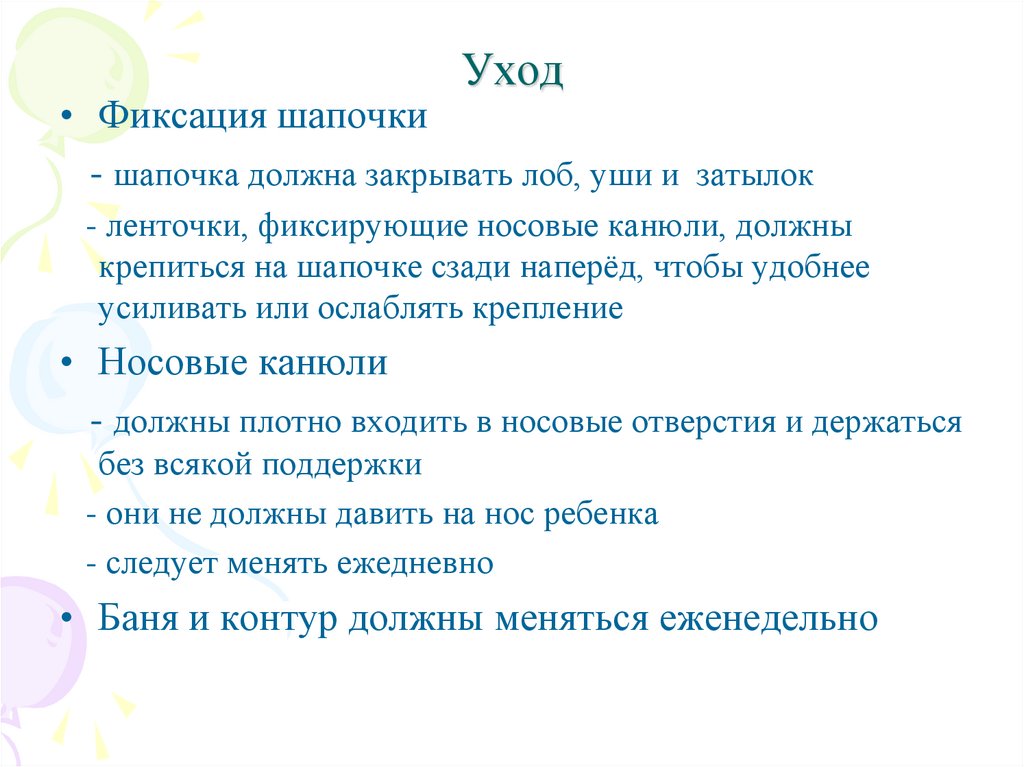 Уход

• Фиксация шапочки

- шапочка должна закрывать лоб, уши и затылок

- ленточки, фиксирующие носовые канюли, должны крепиться на шапочке сзади наперёд, чтобы удобнее усиливать или ослаблять крепление

• Носовые канюли

- должны плотно входить в носовые отверстия и держаться без всякой поддержки

- они не должны давить на нос ребенка

- следует менять ежедневно

• Баня и контур должны меняться еженедельно